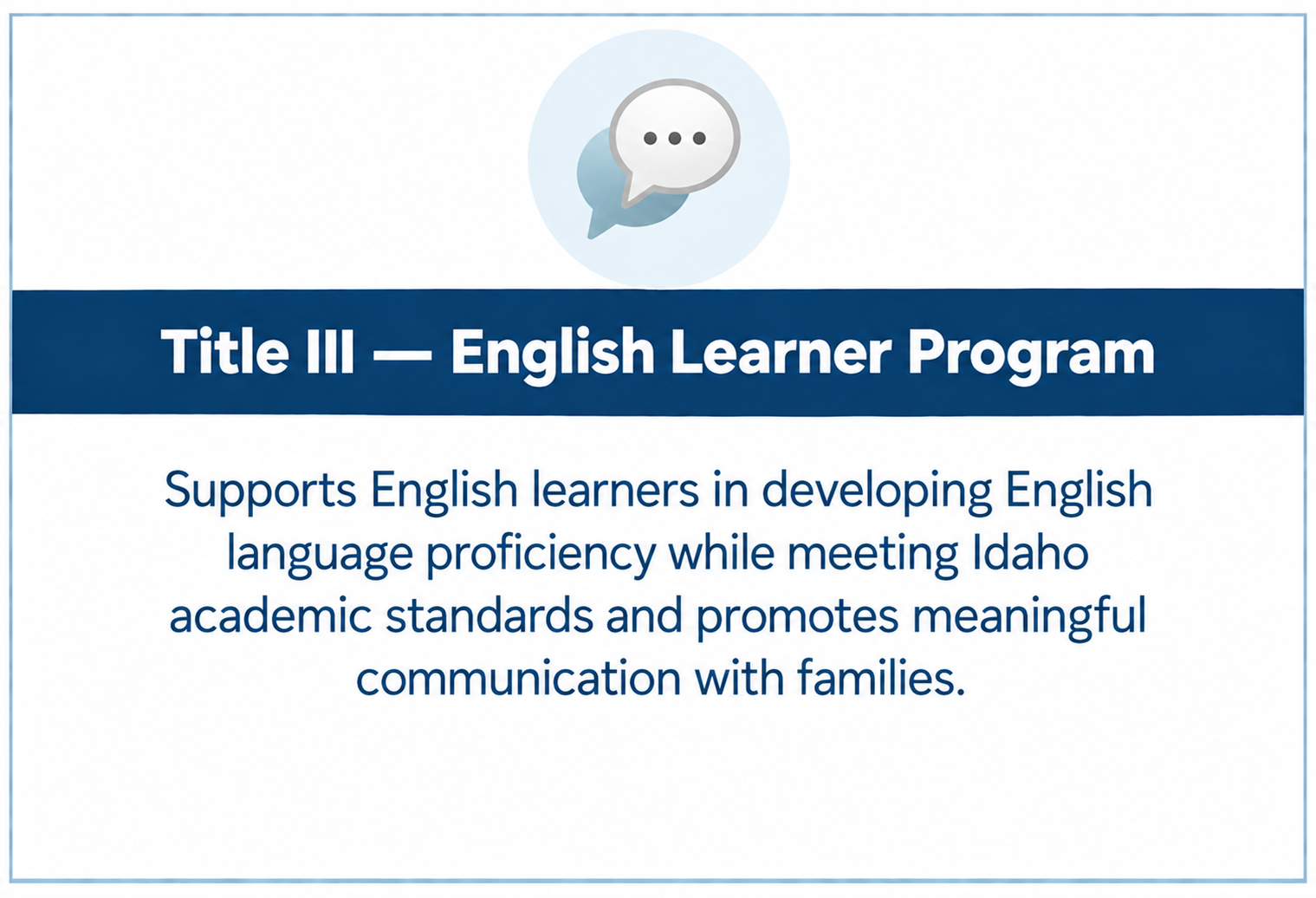 Title III — English Learner Program

Supports English learners in developing English language proficiency while meeting Idaho academic standards and promotes meaningful communication with families.